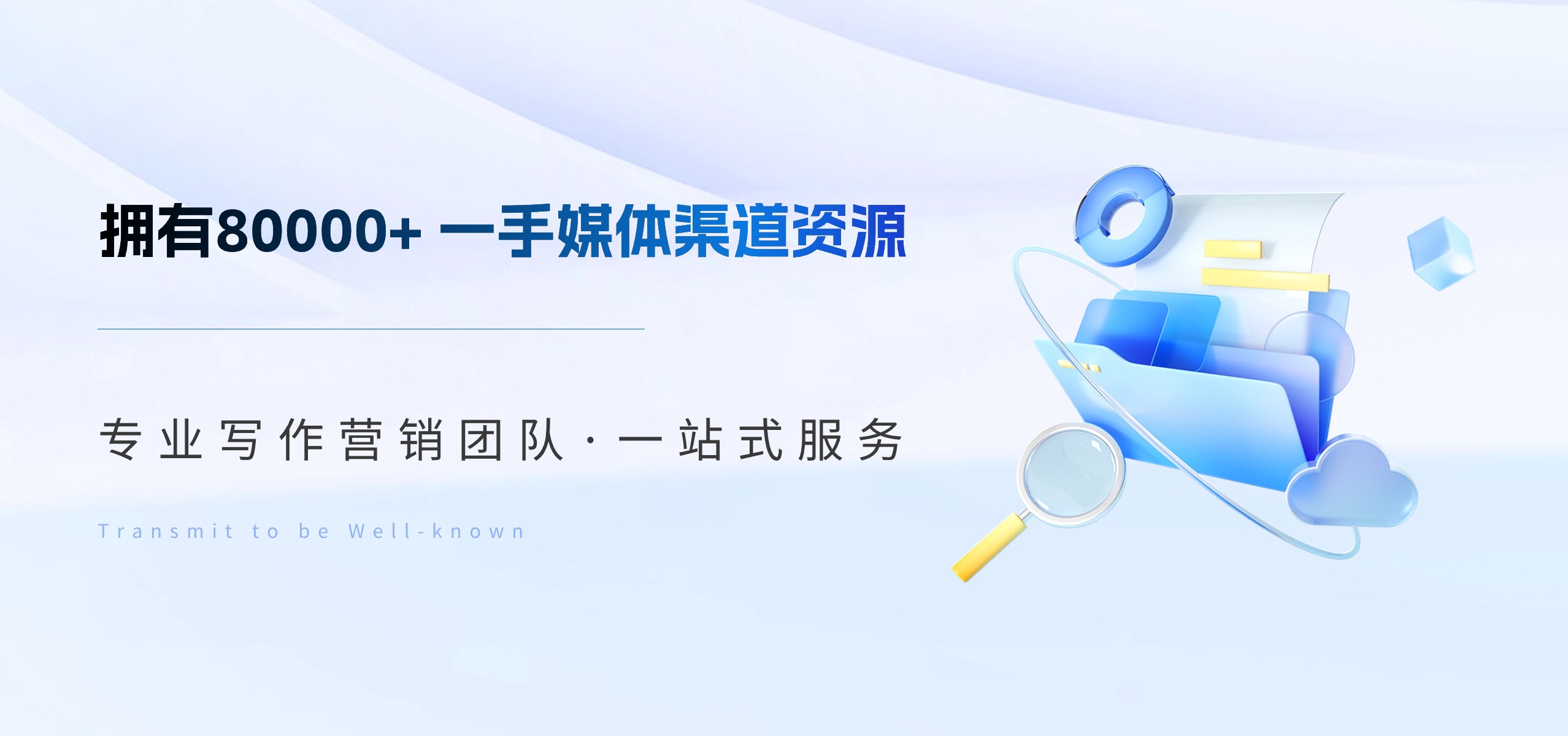 拥有80000+ 一手媒体渠道资源

专业写作营销团队·一站式服务

Transmit to be Well-known